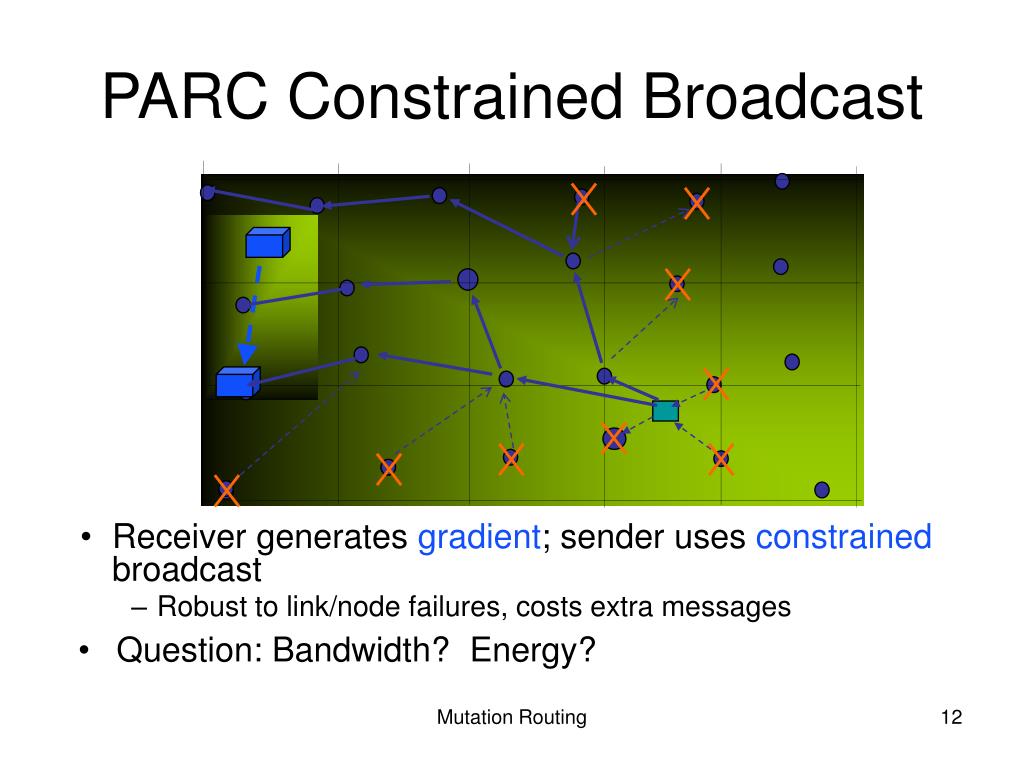 PARC Constrained Broadcast

• Receiver generates gradient; sender uses constrained broadcast
– Robust to link/node failures, costs extra messages
• Question: Bandwidth? Energy?

Mutation Routing

12